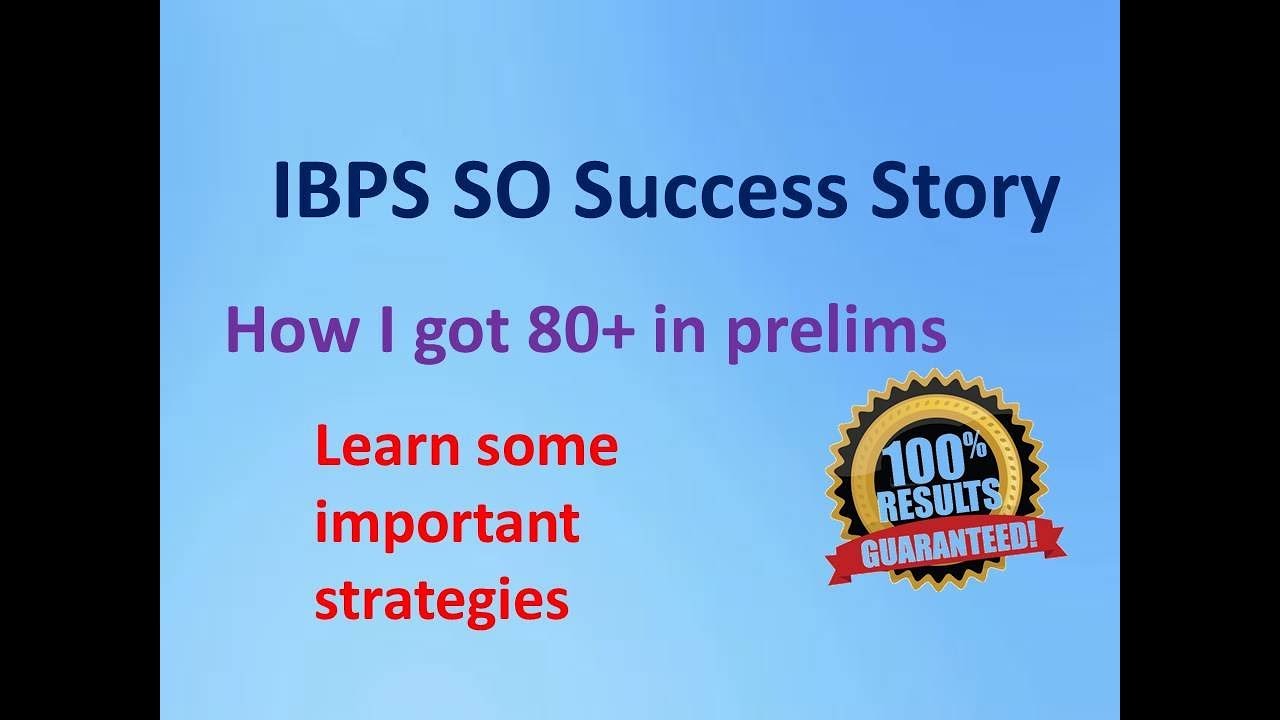 IBPS SO Success Story

How I got 80+ in prelims

Learn some important strategies

100% RESULTS GUARANTEED!